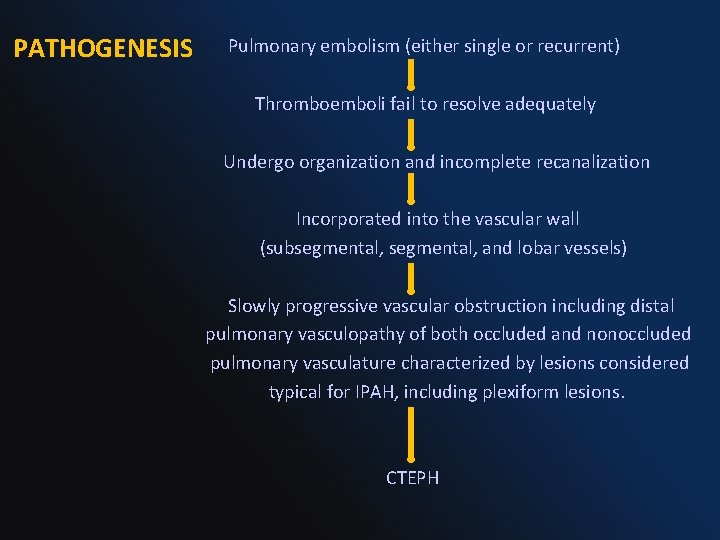 PATHOGENESIS

Pulmonary embolism (either single or recurrent)

Thromboemboli fail to resolve adequately

Undergo organization and incomplete recanalization

Incorporated into the vascular wall (subsegmental, segmental, and lobar vessels)

Slowly progressive vascular obstruction including distal pulmonary vasculopathy of both occluded and nonoccluded pulmonary vasculature characterized by lesions considered typical for IPAH, including plexiform lesions.

CTEPH